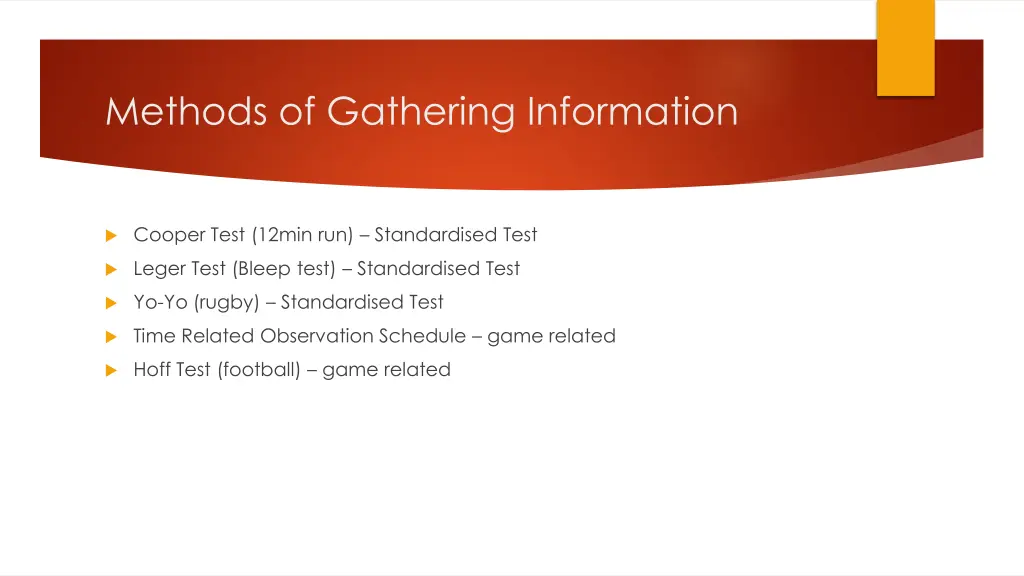 Methods of Gathering Information

Cooper Test (12min run) – Standardised Test
Leger Test (Bleep test) – Standardised Test
Yo-Yo (rugby) – Standardised Test
Time Related Observation Schedule – game related
Hoff Test (football) – game related